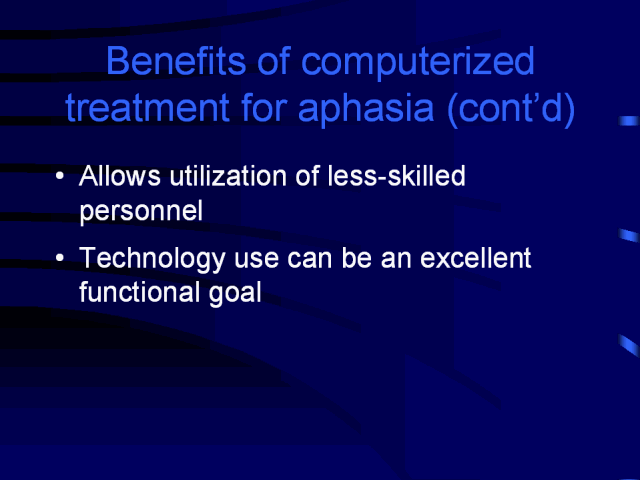 Benefits of computerized treatment for aphasia (cont’d)

• Allows utilization of less-skilled personnel

• Technology use can be an excellent functional goal